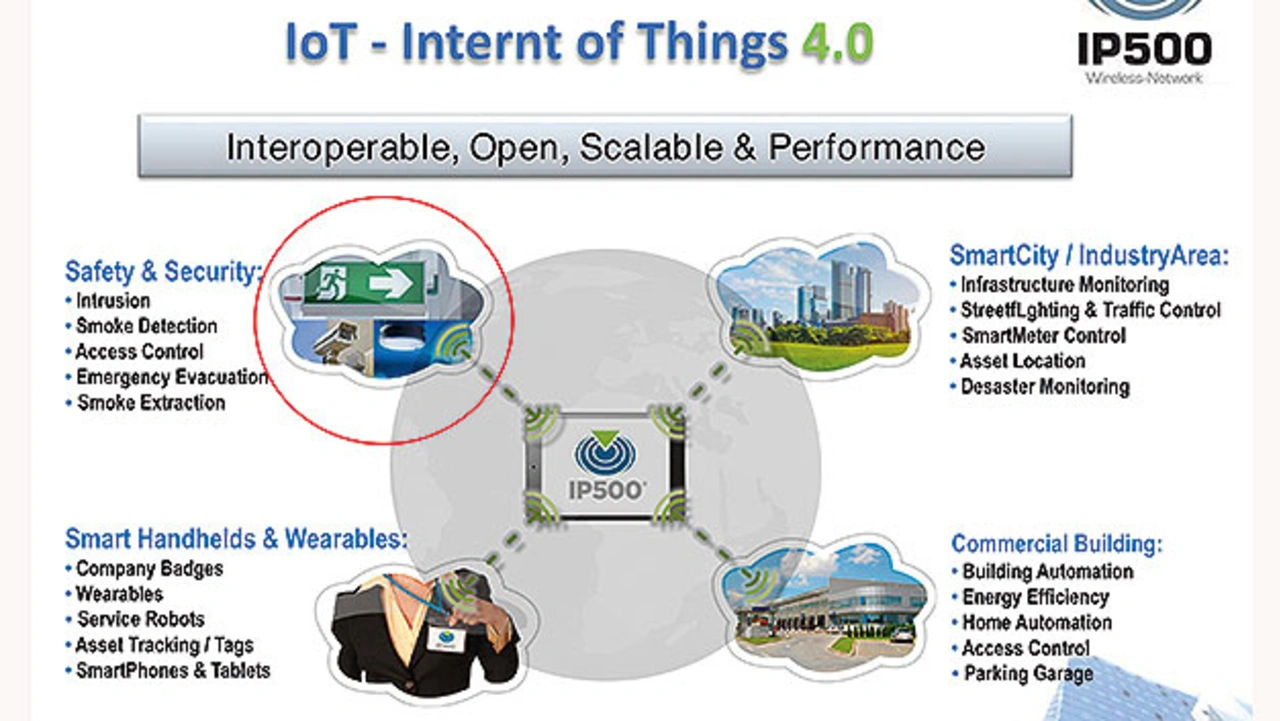 IoT - Internt of Things 4.0

IP500
Wireless-Network

Interoperable, Open, Scalable & Performance

Safety & Security:
• Intrusion
• Smoke Detection
• Access Control
• Emergency Evacuation
• Smoke Extraction

SmartCity / IndustryArea:
• Infrastructure Monitoring
• StreetfLghting & Traffic Control
• SmartMeter Control
• Asset Location
• Desaster Monitoring

IP500

Smart Handhelds & Wearables:
• Company Badges
• Wearables
• Service Robots
• Asset Tracking / Tags
• SmartPhones & Tablets

Commercial Building:
• Building Automation
• Energy Efficiency
• Home Automation
• Access Control
• Parking Garage